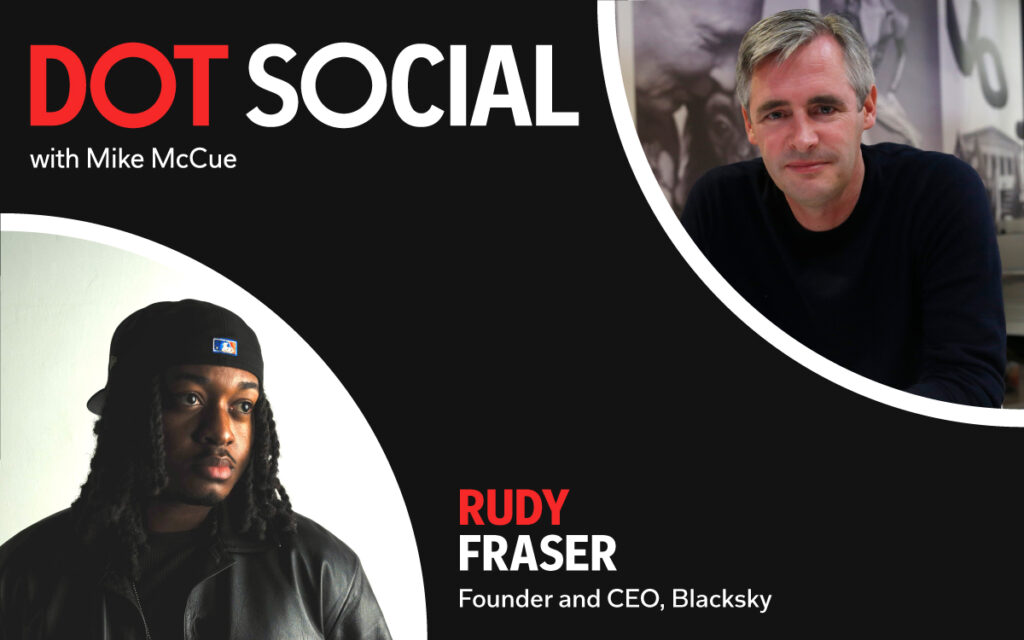 DOT SOCIAL
with Mike McCue

RUDY
FRASER
Founder and CEO, Blacksky